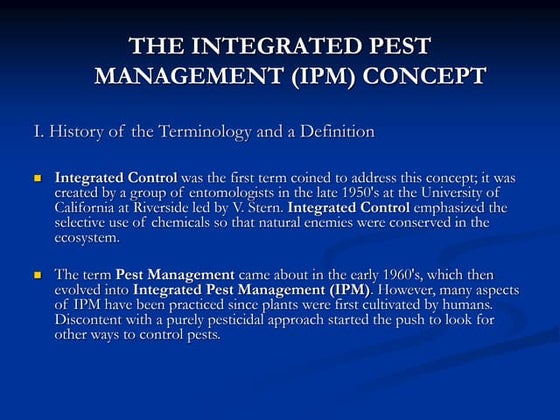 THE INTEGRATED PEST MANAGEMENT (IPM) CONCEPT

I. History of the Terminology and a Definition

Integrated Control was the first term coined to address this concept; it was created by a group of entomologists in the late 1950's at the University of California at Riverside led by V. Stern. Integrated Control emphasized the selective use of chemicals so that natural enemies were conserved in the ecosystem.

The term Pest Management came about in the early 1960's, which then evolved into Integrated Pest Management (IPM). However, many aspects of IPM have been practiced since plants were first cultivated by humans. Discontent with a purely pesticidal approach started the push to look for other ways to control pests.